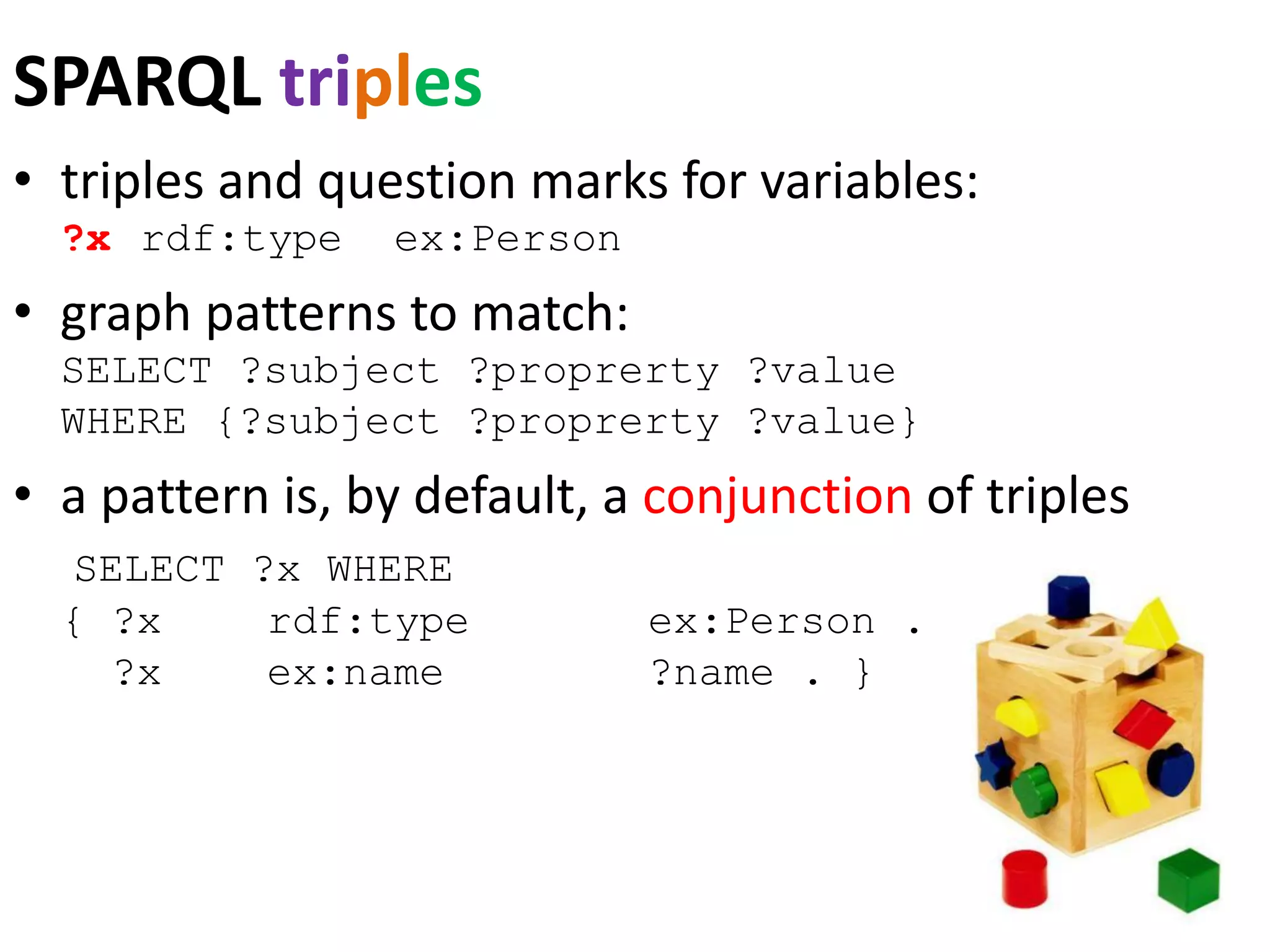 SPARQL triples

• triples and question marks for variables:
?x rdf:type ex:Person

• graph patterns to match:
SELECT ?subject ?proprerty ?value
WHERE {?subject ?proprerty ?value}

• a pattern is, by default, a conjunction of triples

SELECT ?x WHERE
{ ?x rdf:type ex:Person .
?x ex:name ?name . }